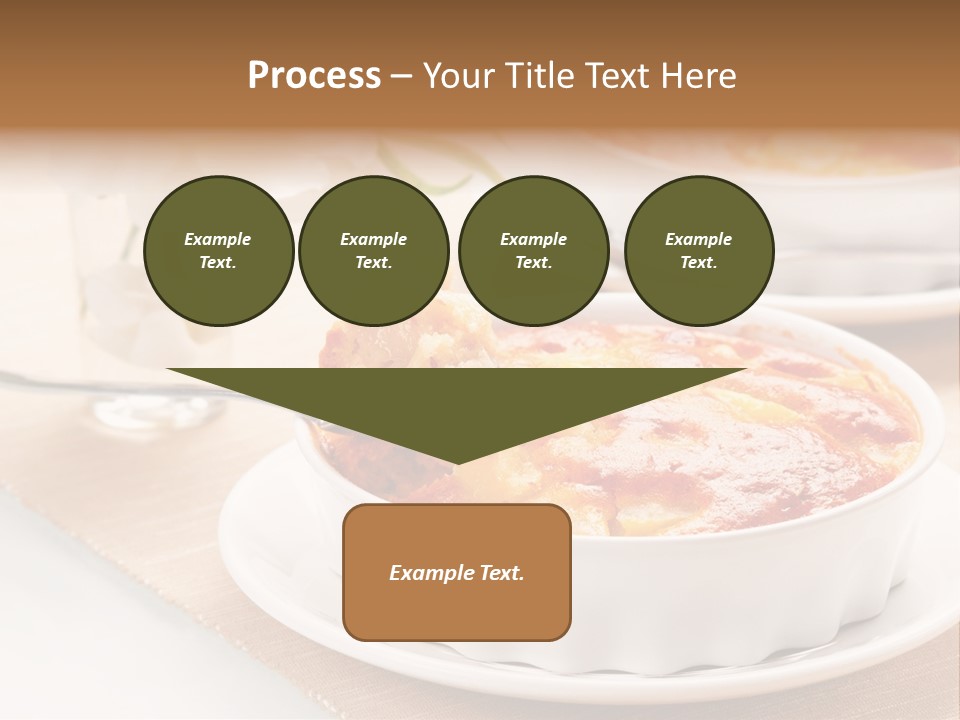 Process – Your Title Text Here

Example Text.

Example Text.

Example Text.

Example Text.

Example Text.